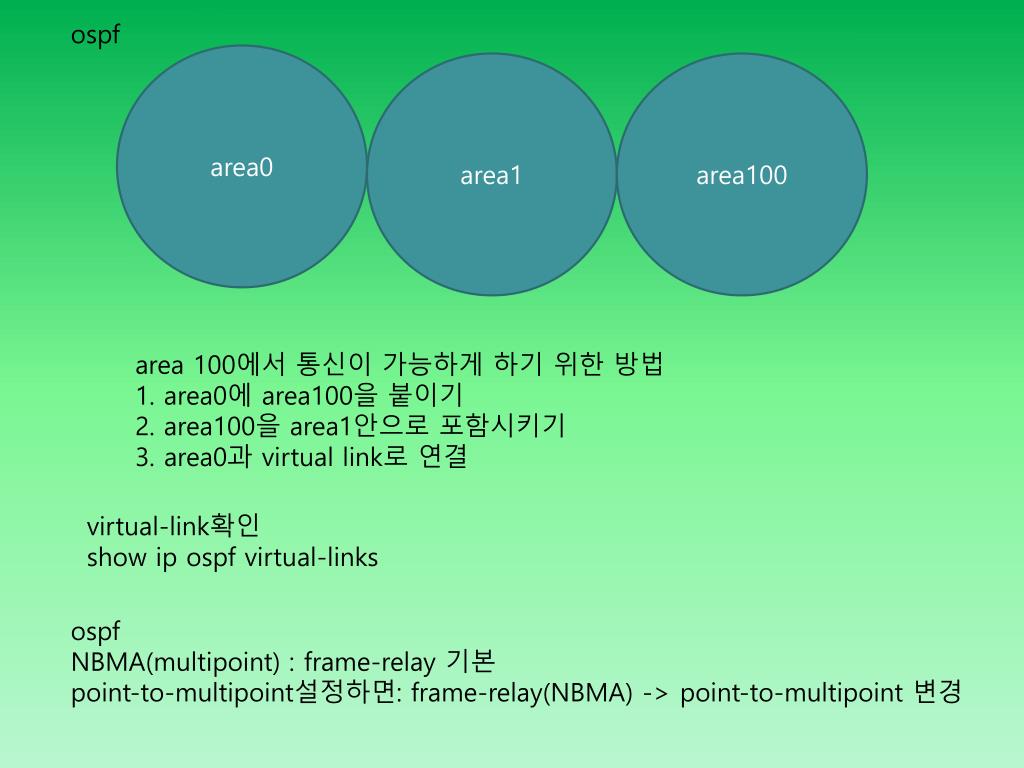 ospf

area0

area1

area100

area 100에서 통신이 가능하게 하기 위한 방법
1. area0에 area100을 붙이기
2. area100을 area1안으로 포함시키기
3. area0과 virtual link로 연결

virtual-link확인
show ip ospf virtual-links

ospf
NBMA(multipoint) : frame-relay 기본
point-to-multipoint설정하면: frame-relay(NBMA) -> point-to-multipoint 변경